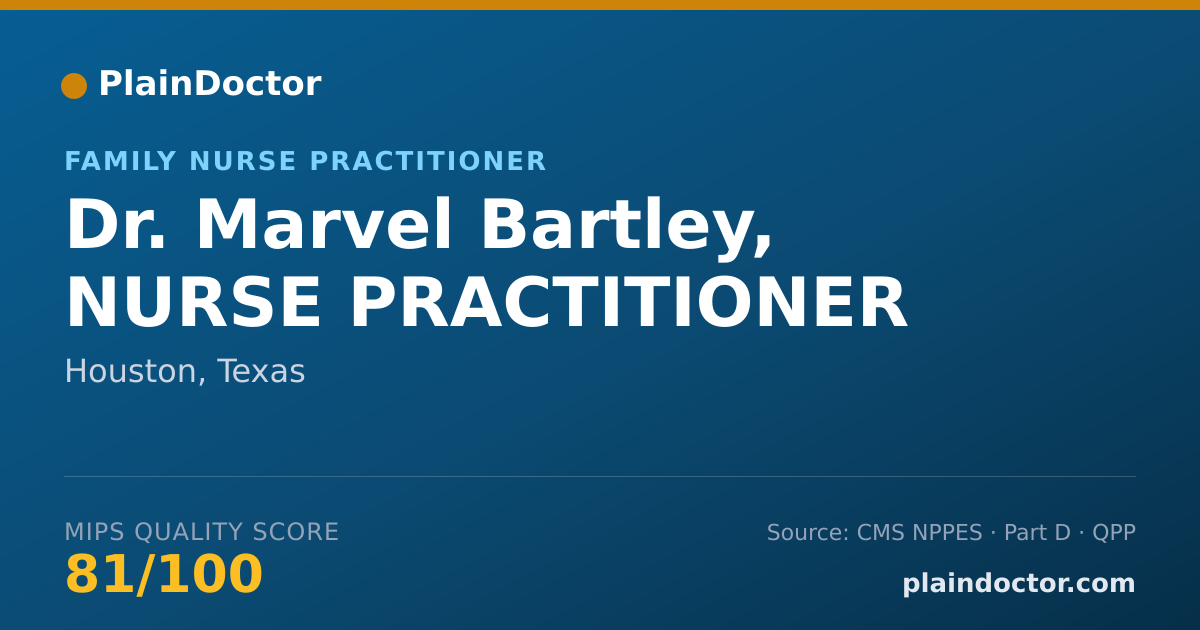 PlainDoctor

FAMILY NURSE PRACTITIONER

Dr. Marvel Bartley, NURSE PRACTITIONER

Houston, Texas

MIPS QUALITY SCORE
81/100

Source: CMS NPPES · Part D · QPP
plaindoctor.com